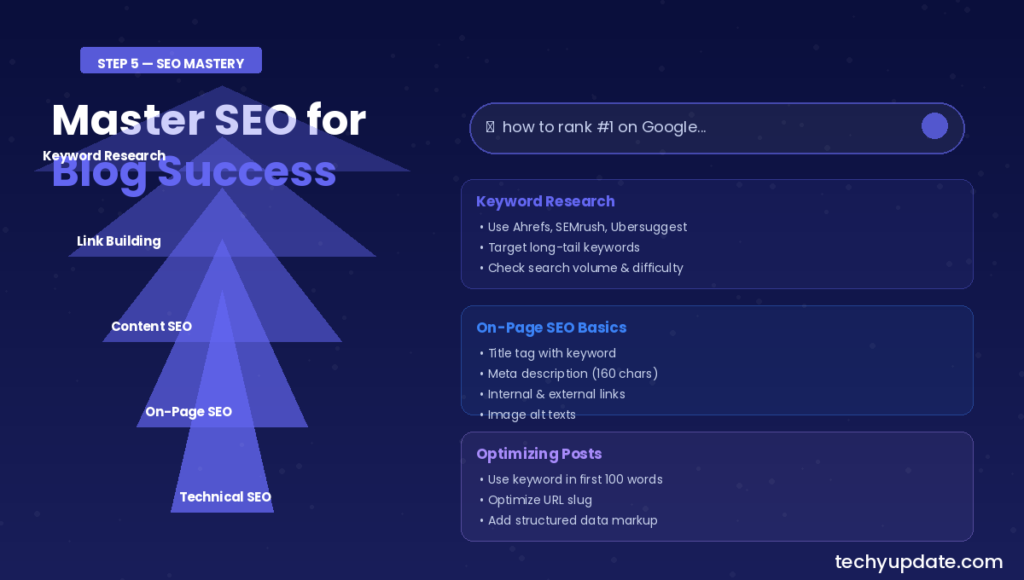 STEP 5 — SEO MASTERY

Master SEO for Blog Success

Keyword Research

Link Building

Content SEO

On-Page SEO

Technical SEO

how to rank #1 on Google...

Keyword Research
• Use Ahrefs, SEMrush, Ubersuggest
• Target long-tail keywords
• Check search volume & difficulty

On-Page SEO Basics
• Title tag with keyword
• Meta description (160 chars)
• Internal & external links
• Image alt texts

Optimizing Posts
• Use keyword in first 100 words
• Optimize URL slug
• Add structured data markup

techyupdate.com